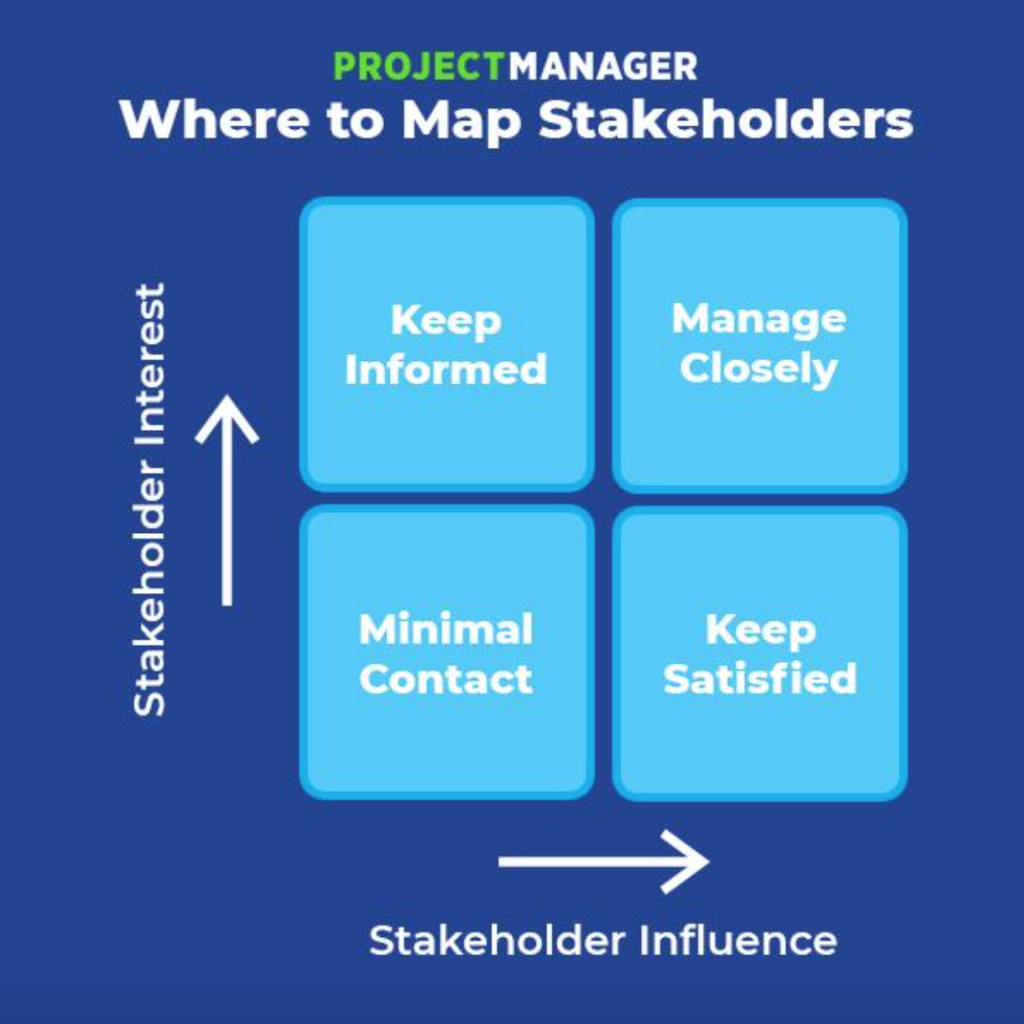 PROJECTMANAGER
Where to Map Stakeholders

Stakeholder Interest

Keep Informed

Manage Closely

Minimal Contact

Keep Satisfied

Stakeholder Influence